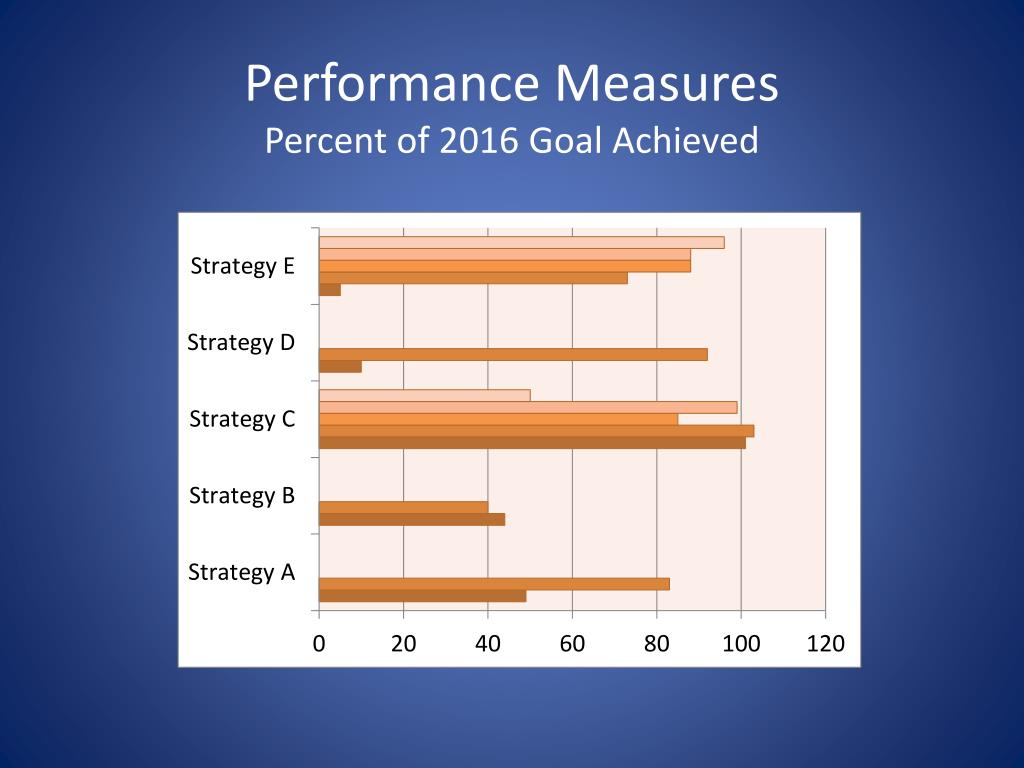 Performance Measures
Percent of 2016 Goal Achieved

Strategy E
Strategy D
Strategy C
Strategy B
Strategy A

0 20 40 60 80 100 120